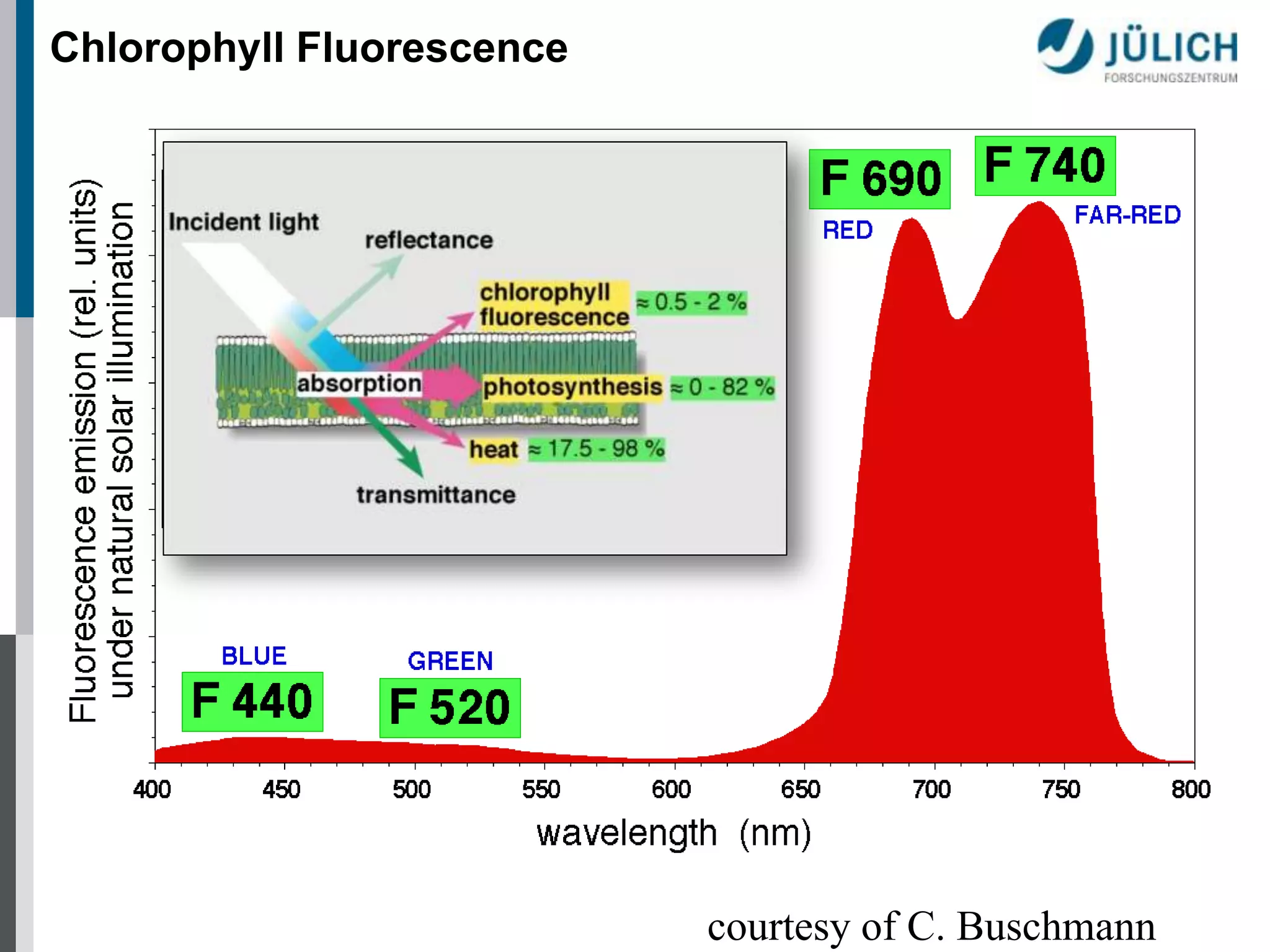 Chlorophyll Fluorescence

JÜLICH
FORSCHUNGSZENTRUM

Fluorescence emission (rel. units) under natural solar illumination

Incident light
reflectance
chlorophyll fluorescence ≈ 0.5 - 2 %
absorption
photosynthesis ≈ 0 - 82 %
heat ≈ 17.5 - 98 %
transmittance

F 690
RED
F 740
FAR-RED
BLUE
F 440
GREEN
F 520

400 450 500 550 600 650 700 750 800
wavelength (nm)

courtesy of C. Buschmann